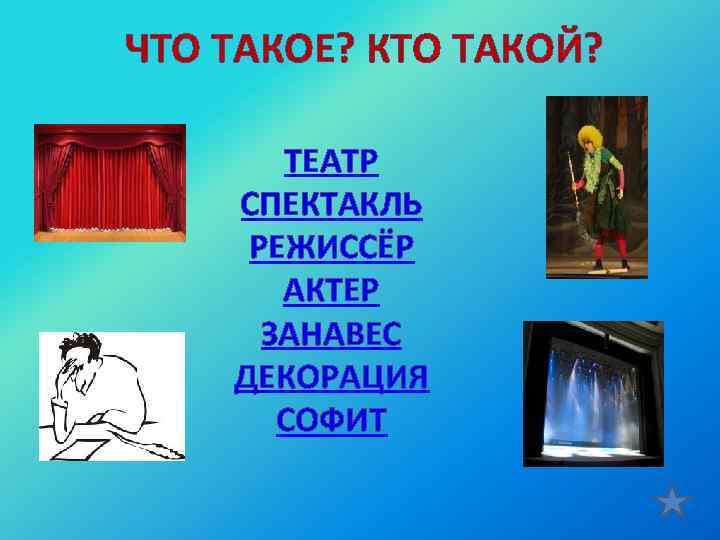 ЧТО ТАКОЕ? КТО ТАКОЙ?

ТЕАТР
СПЕКТАКЛЬ
РЕЖИССЁР
АКТЕР
ЗАНАВЕС
ДЕКОРАЦИЯ
СОФИТ